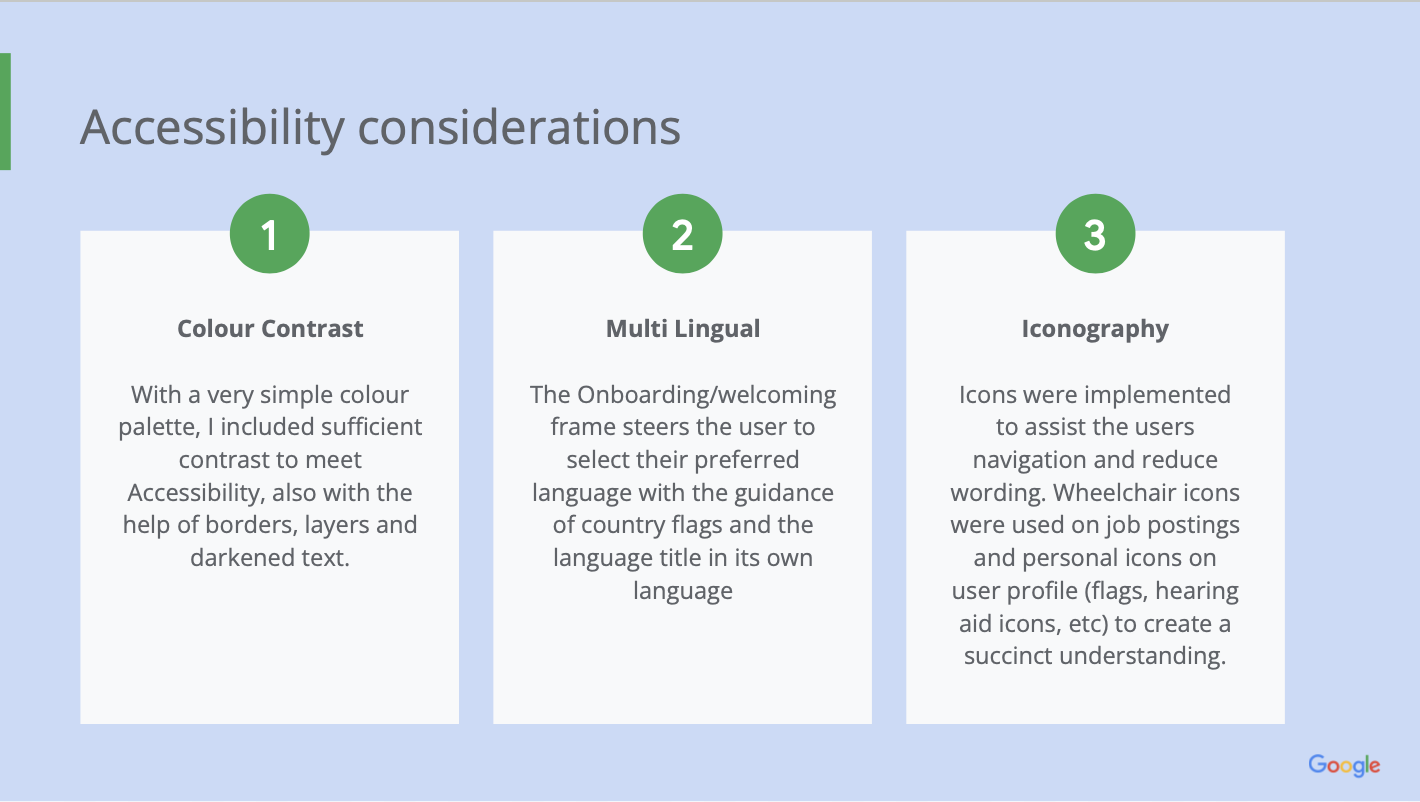 Accessibility considerations

1

Colour Contrast

With a very simple colour palette, I included sufficient contrast to meet Accessibility, also with the help of borders, layers and darkened text.

2

Multi Lingual

The Onboarding/welcoming frame steers the user to select their preferred language with the guidance of country flags and the language title in its own language

3

Iconography

Icons were implemented to assist the users navigation and reduce wording. Wheelchair icons were used on job postings and personal icons on user profile (flags, hearing aid icons, etc) to create a succinct understanding.

Google